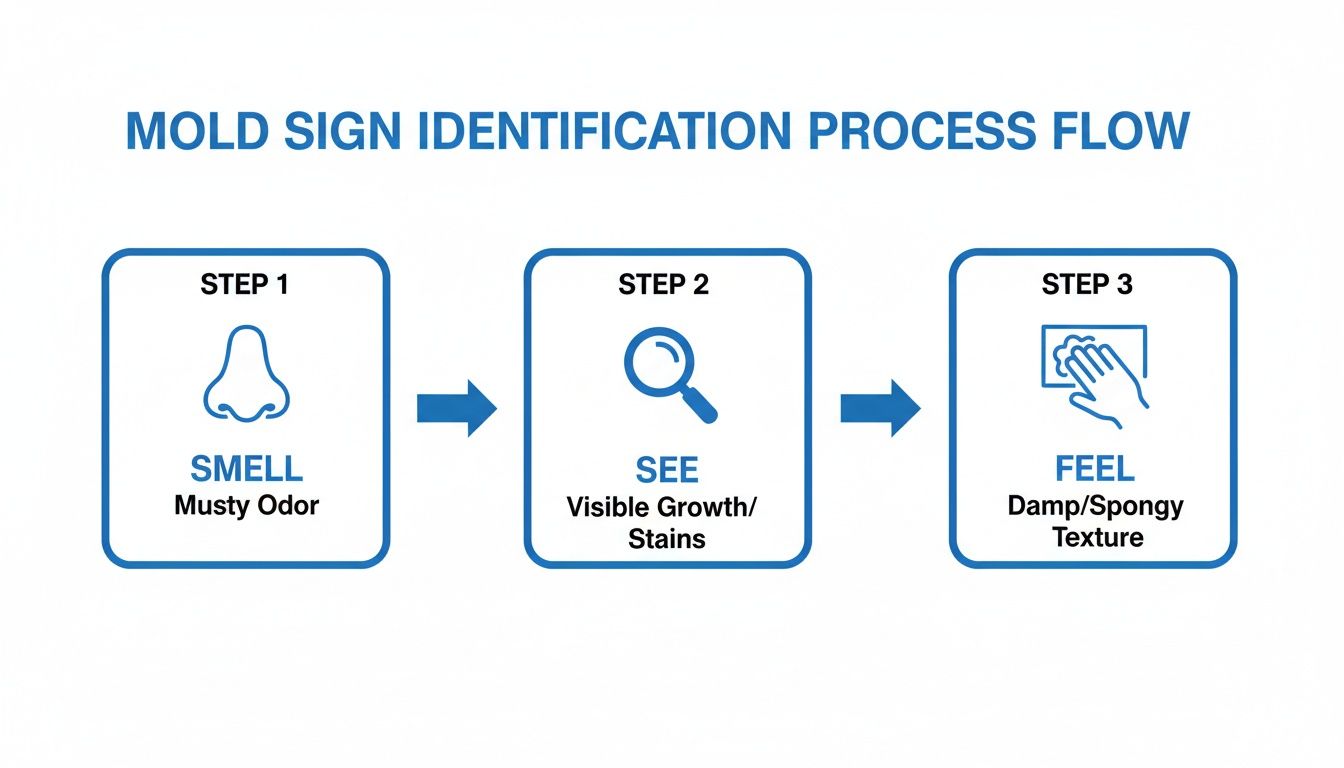 MOLD SIGN IDENTIFICATION PROCESS FLOW

STEP 1

SMELL
Musty Odor

STEP 2

SEE
Visible Growth/ Stains

STEP 3

FEEL
Damp/Spongy Texture